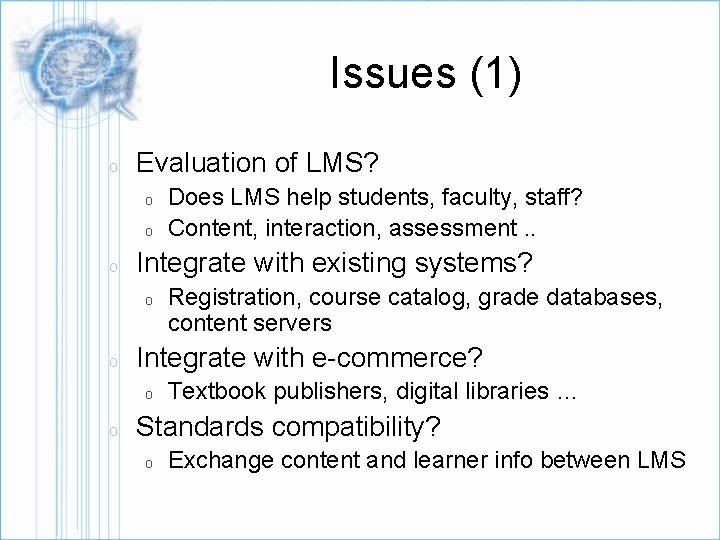 Issues (1)

o Evaluation of LMS?
  o Does LMS help students, faculty, staff?
  o Content, interaction, assessment ..
o Integrate with existing systems?
  o Registration, course catalog, grade databases, content servers
o Integrate with e-commerce?
  o Textbook publishers, digital libraries ...
o Standards compatibility?
  o Exchange content and learner info between LMS